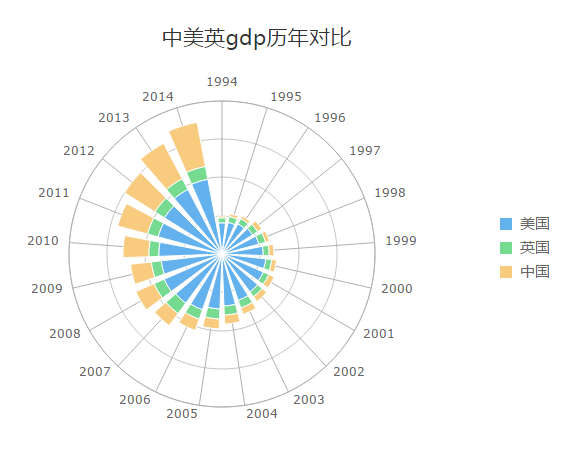 中美英gdp历年对比

1994
1995
1996
1997
1998
1999
2000
2001
2002
2003
2004
2005
2006
2007
2008
2009
2010
2011
2012
2013
2014

美国
英国
中国